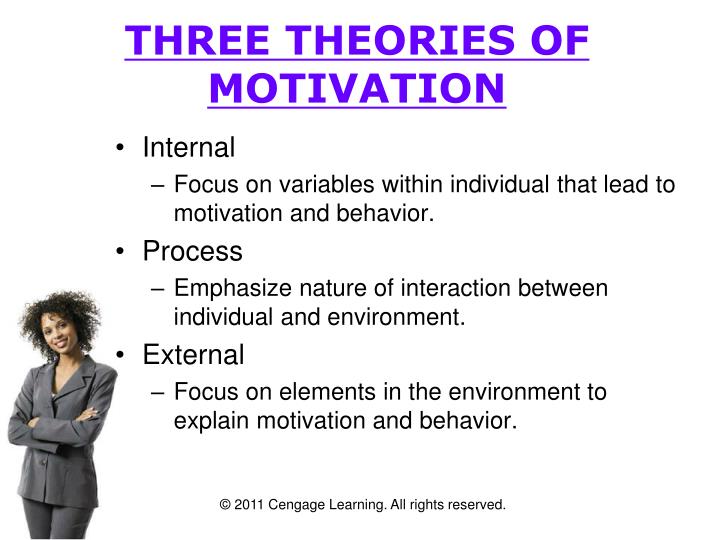 THREE THEORIES OF MOTIVATION

• Internal
– Focus on variables within individual that lead to motivation and behavior.
• Process
– Emphasize nature of interaction between individual and environment.
• External
– Focus on elements in the environment to explain motivation and behavior.

© 2011 Cengage Learning. All rights reserved.